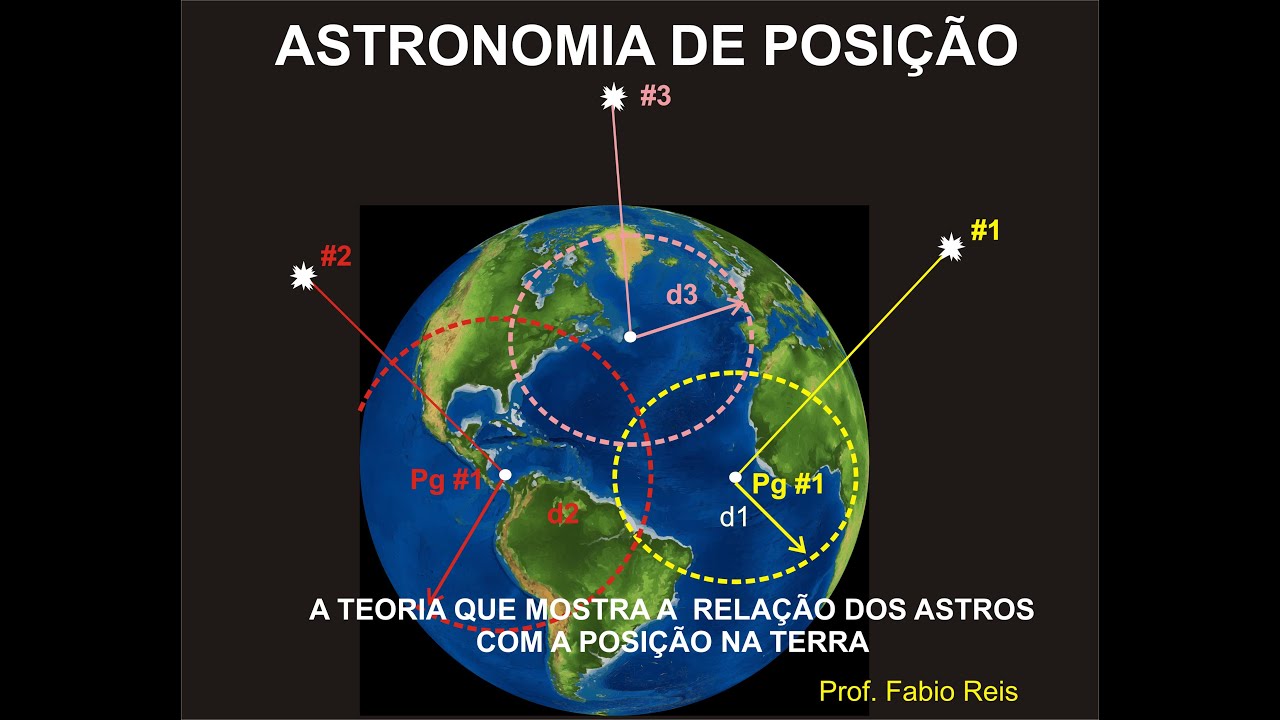 ASTRONOMIA DE POSIÇÃO

#3

#2

#1

d3

Pg #1

d2

Pg #1

d1

A TEORIA QUE MOSTRA A RELAÇÃO DOS ASTROS COM A POSIÇÃO NA TERRA

Prof. Fabio Reis